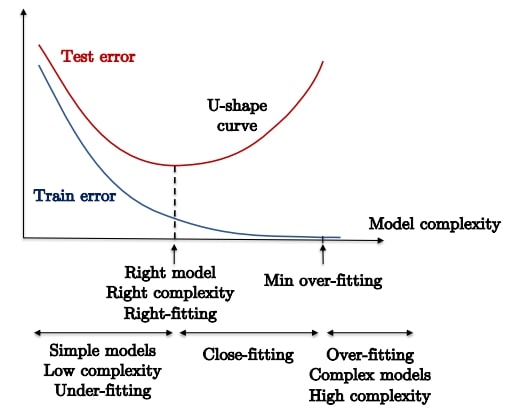 Test error

U-shape curve

Train error

Model complexity

Right model
Right complexity
Right-fitting

Min over-fitting

Simple models
Low complexity
Under-fitting

Close-fitting

Over-fitting
Complex models
High complexity